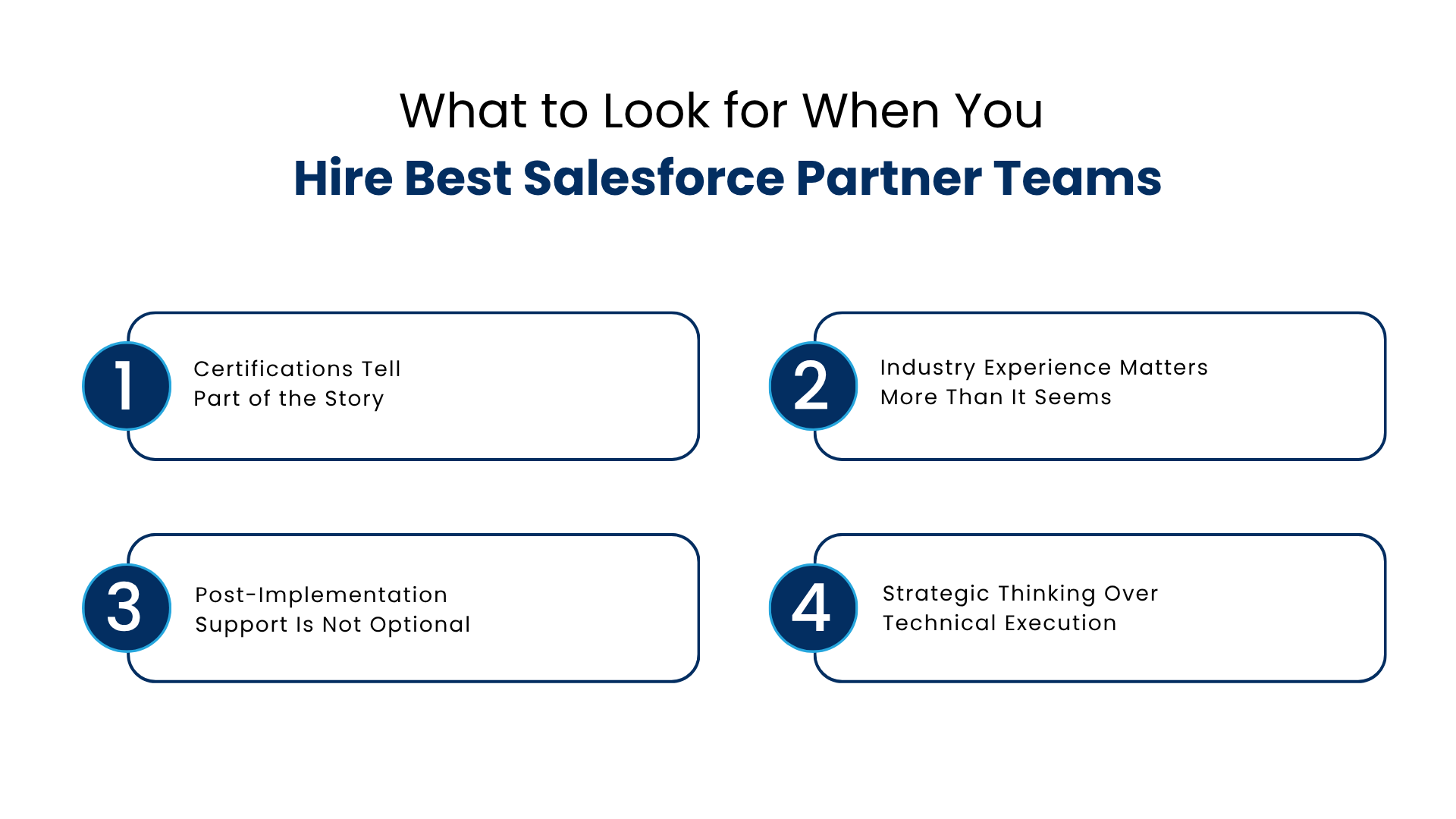 What to Look for When You
Hire Best Salesforce Partner Teams

1
Certifications Tell Part of the Story

2
Industry Experience Matters More Than It Seems

3
Post-Implementation Support Is Not Optional

4
Strategic Thinking Over Technical Execution